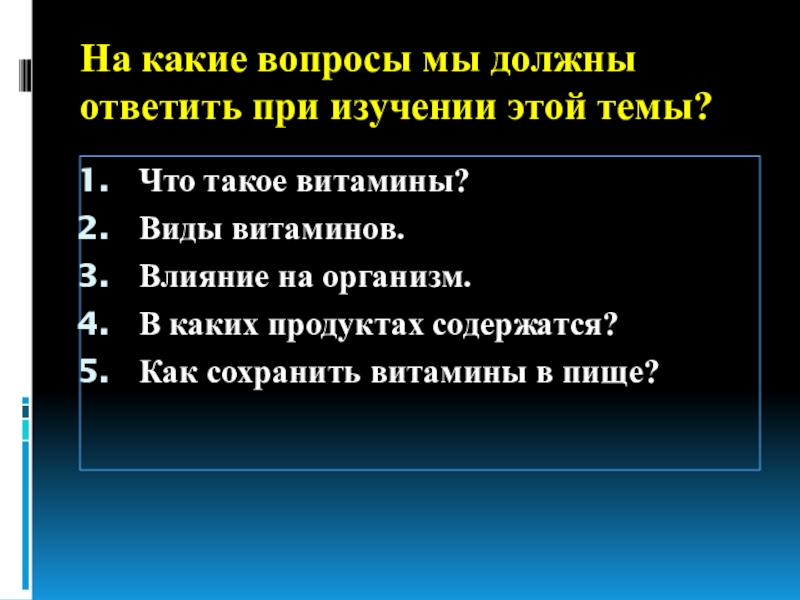 На какие вопросы мы должны ответить при изучении этой темы?

1. Что такое витамины?
2. Виды витаминов.
3. Влияние на организм.
4. В каких продуктах содержатся?
5. Как сохранить витамины в пище?